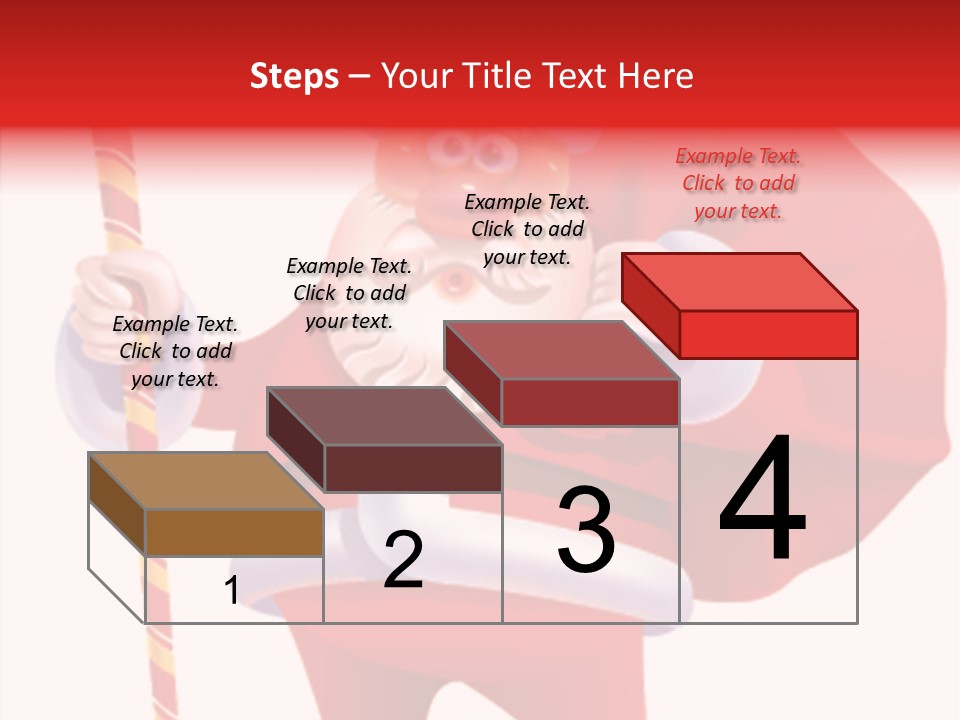 Steps – Your Title Text Here

Example Text. Click to add your text.

Example Text. Click to add your text.

Example Text. Click to add your text.

Example Text. Click to add your text.

1

2

3

4